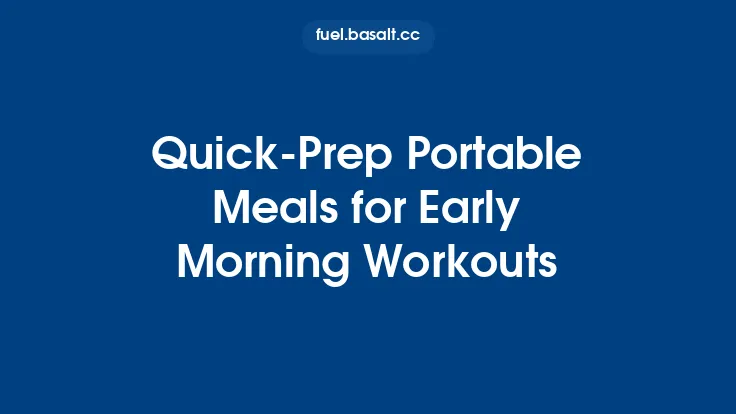 fuel.basalt.cc

Quick-Prep Portable Meals for Early Morning Workouts